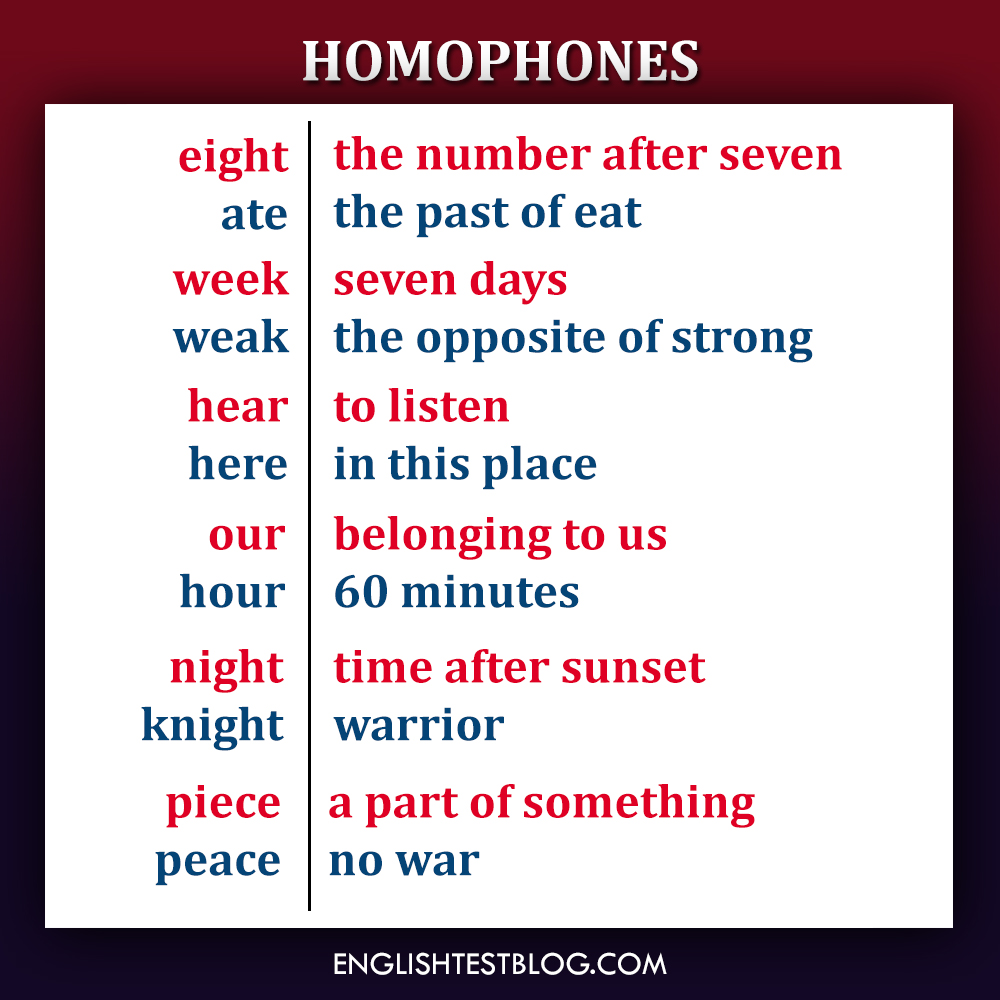 HOMOPHONES

| | |
|---|---|
| eight | the number after seven |
| ate | the past of eat |
| week | seven days |
| weak | the opposite of strong |
| hear | to listen |
| here | in this place |
| our | belonging to us |
| hour | 60 minutes |
| night | time after sunset |
| knight | warrior |
| piece | a part of something |
| peace | no war |

ENGLISHTESTBLOG.COM